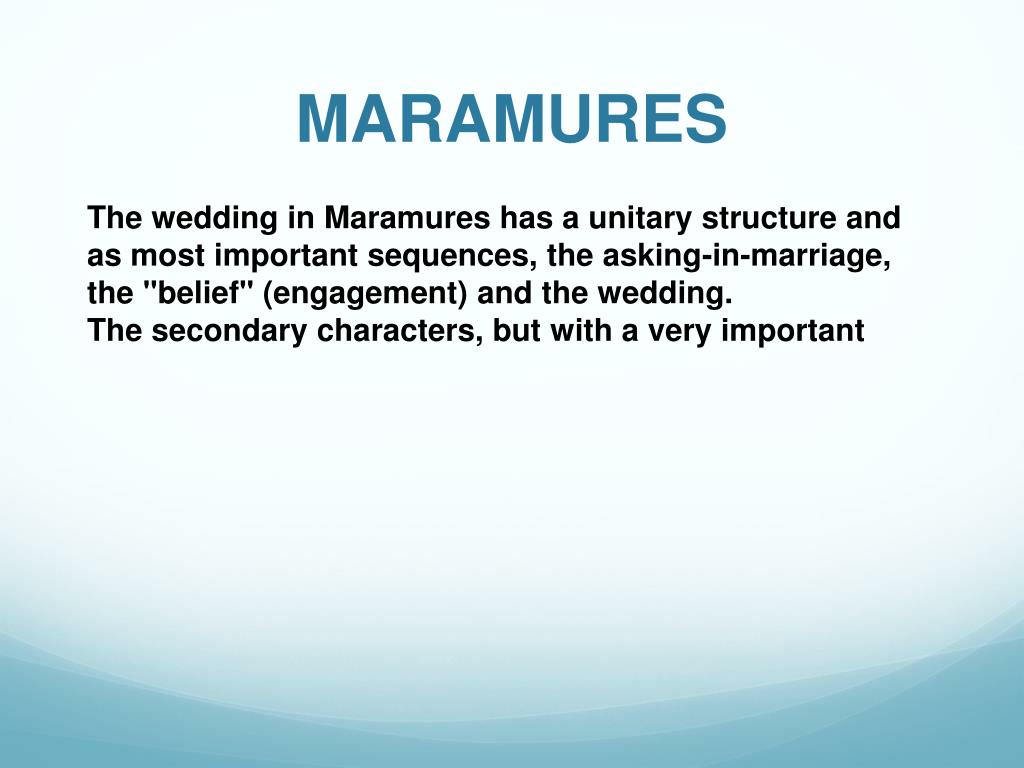 MARAMURES

The wedding in Maramures has a unitary structure and as most important sequences, the asking-in-marriage, the "belief" (engagement) and the wedding.
The secondary characters, but with a very important